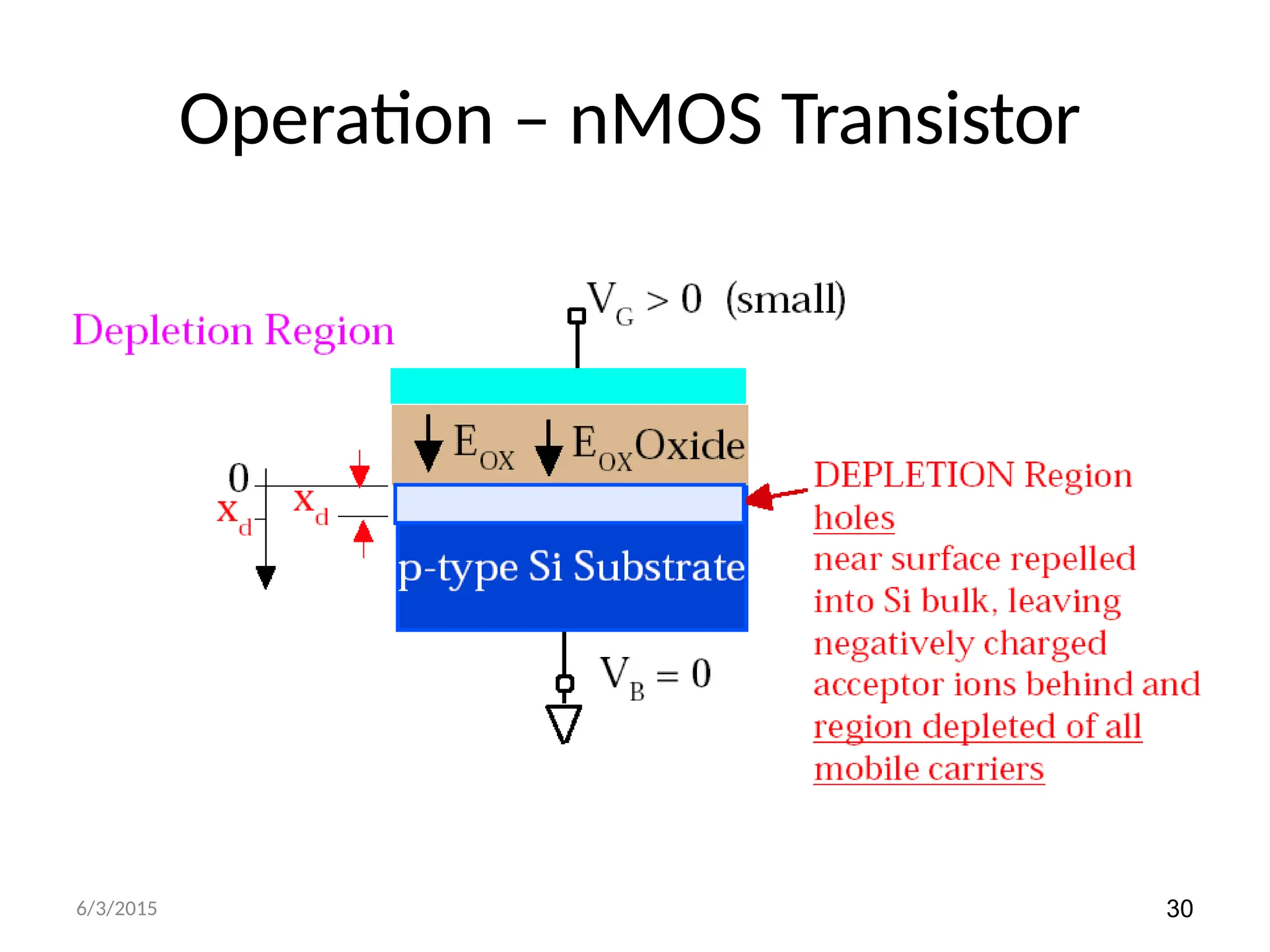 Operation – nMOS Transistor

Depletion Region

$V_G > 0$ (small)

$E_{OX}$ $E_{OX}$ Oxide

0

$x_d$

$x_d$

p-type Si Substrate

$V_B = 0$

DEPLETION Region
holes
near surface repelled into Si bulk, leaving negatively charged acceptor ions behind and region depleted of all mobile carriers

6/3/2015

30